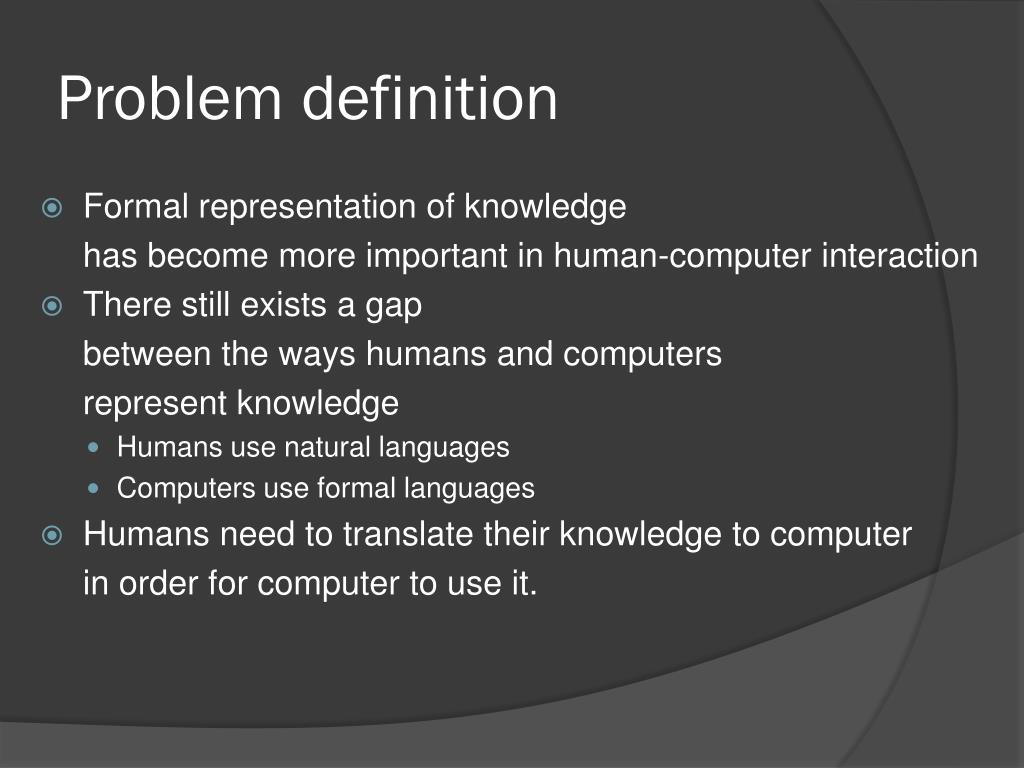 Problem definition

Formal representation of knowledge has become more important in human-computer interaction

There still exists a gap between the ways humans and computers represent knowledge

Humans use natural languages

Computers use formal languages

Humans need to translate their knowledge to computer in order for computer to use it.